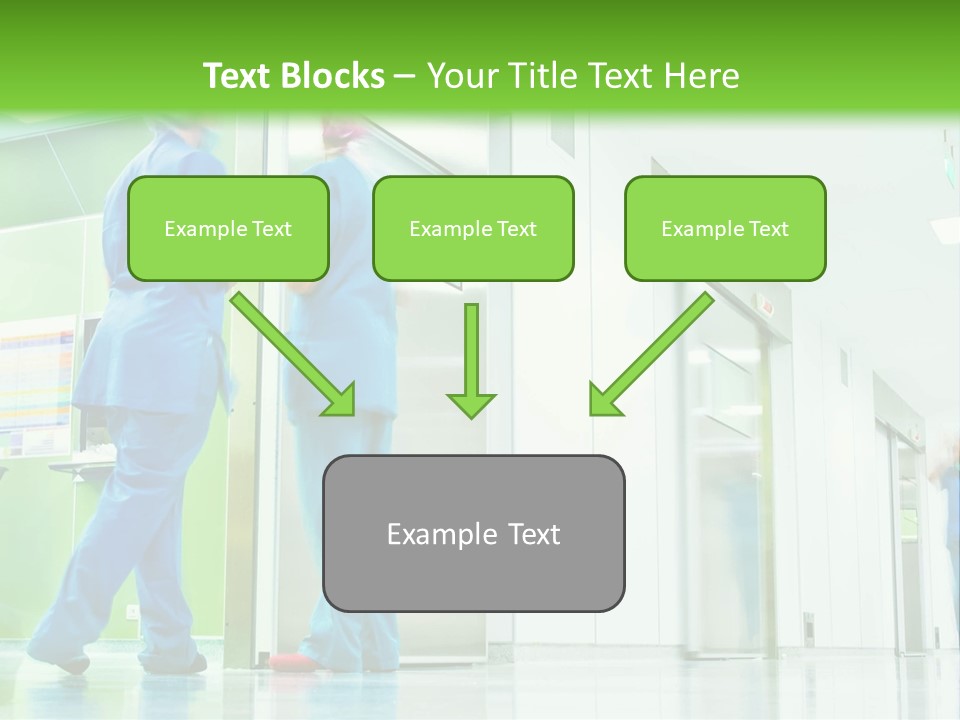 Text Blocks – Your Title Text Here

Example Text

Example Text

Example Text

Example Text